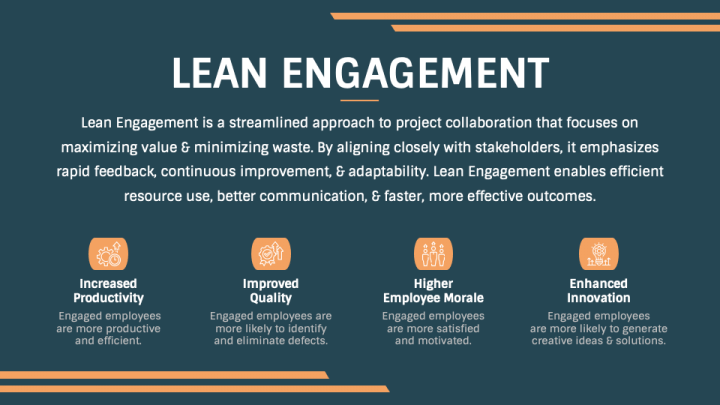 LEAN ENGAGEMENT

Lean Engagement is a streamlined approach to project collaboration that focuses on maximizing value & minimizing waste. By aligning closely with stakeholders, it emphasizes rapid feedback, continuous improvement, & adaptability. Lean Engagement enables efficient resource use, better communication, & faster, more effective outcomes.

Increased Productivity
Engaged employees are more productive and efficient.

Improved Quality
Engaged employees are more likely to identify and eliminate defects.

Higher Employee Morale
Engaged employees are more satisfied and motivated.

Enhanced Innovation
Engaged employees are more likely to generate creative ideas & solutions.